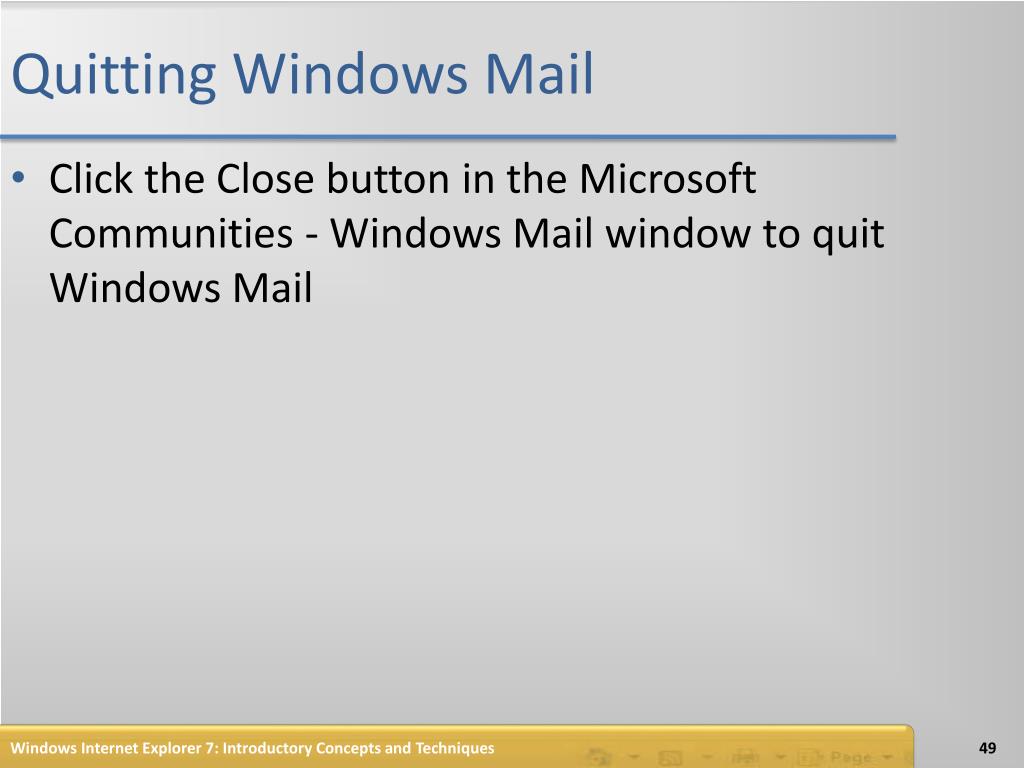 Quitting Windows Mail

• Click the Close button in the Microsoft Communities - Windows Mail window to quit Windows Mail

Windows Internet Explorer 7: Introductory Concepts and Techniques

Page

49